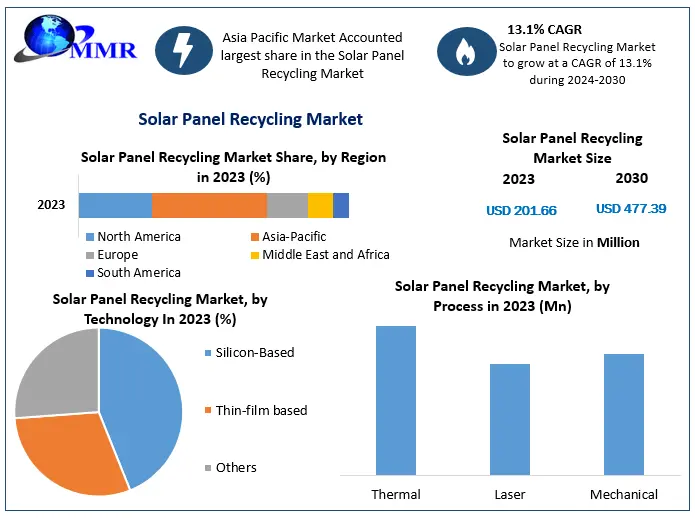 MMR

Asia Pacific Market Accounted largest share in the Solar Panel Recycling Market

13.1% CAGR
Solar Panel Recycling Market to grow at a CAGR of 13.1% during 2024-2030

Solar Panel Recycling Market

Solar Panel Recycling Market Share, by Region in 2023 (%)

2023

North America
Asia-Pacific
Europe
Middle East and Africa
South America

Solar Panel Recycling Market Size
2023
2030
USD 201.66
USD 477.39
Market Size in Million

Solar Panel Recycling Market, by Technology In 2023 (%)

Silicon-Based
Thin-film based
Others

Solar Panel Recycling Market, by Process in 2023 (Mn)

Thermal
Laser
Mechanical